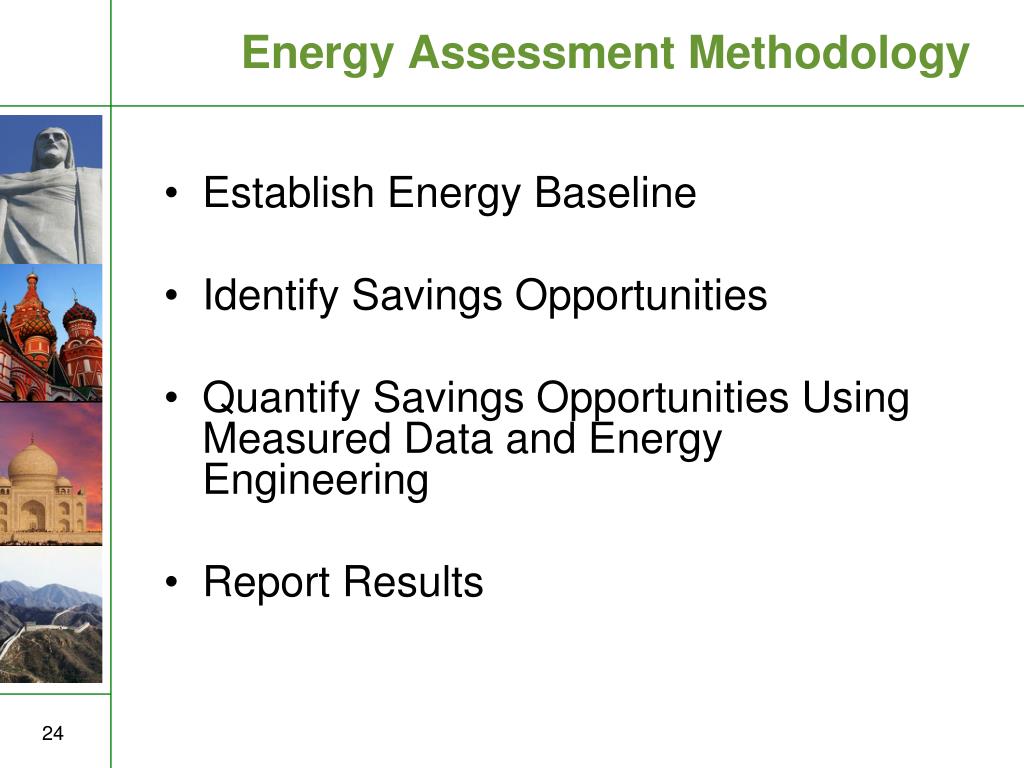 Energy Assessment Methodology

• Establish Energy Baseline

• Identify Savings Opportunities

• Quantify Savings Opportunities Using Measured Data and Energy Engineering

• Report Results

24